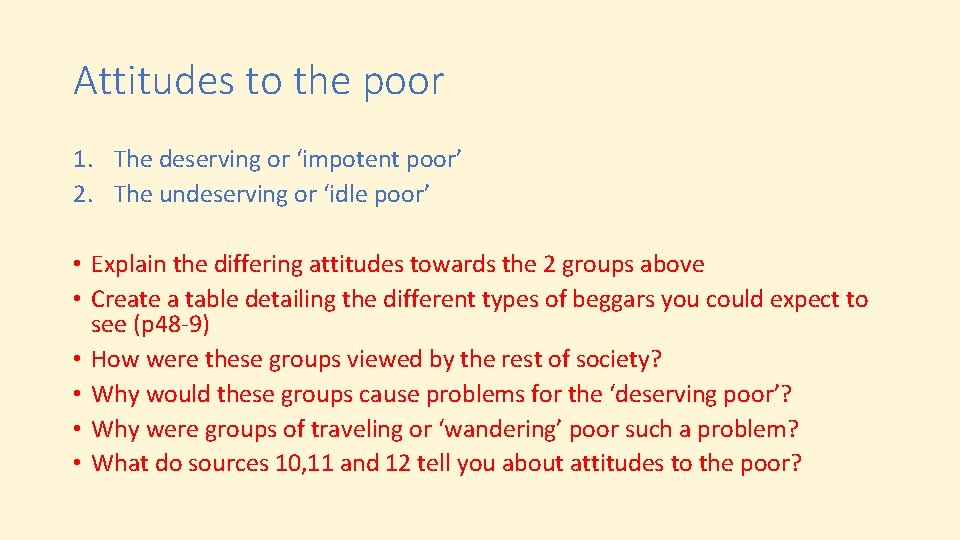 Attitudes to the poor

1. The deserving or ‘impotent poor’
2. The undeserving or ‘idle poor’

• Explain the differing attitudes towards the 2 groups above
• Create a table detailing the different types of beggars you could expect to see (p48-9)
• How were these groups viewed by the rest of society?
• Why would these groups cause problems for the ‘deserving poor’?
• Why were groups of traveling or ‘wandering’ poor such a problem?
• What do sources 10,11 and 12 tell you about attitudes to the poor?